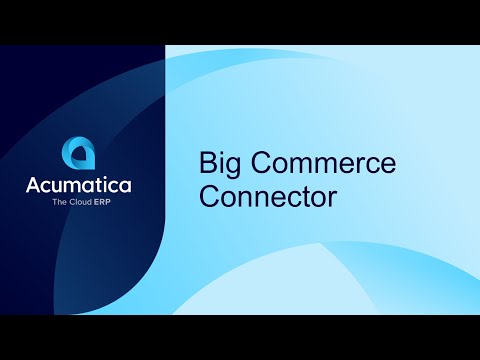 Acumatica
The Cloud ERP

Big Commerce Connector